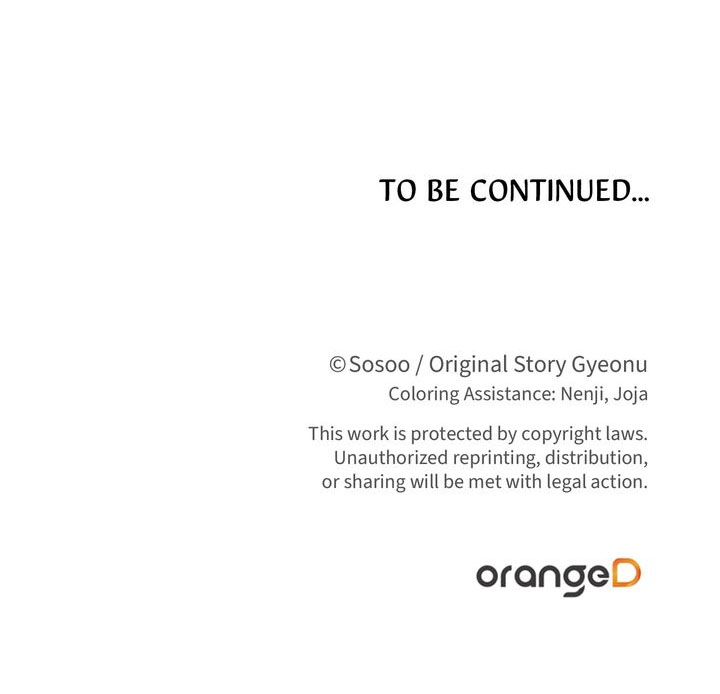 TO BE CONTINUED...

©Sosoo / Original Story Gyeonu
Coloring Assistance: Nenji, Joja

This work is protected by copyright laws. Unauthorized reprinting, distribution, or sharing will be met with legal action.

orangeD